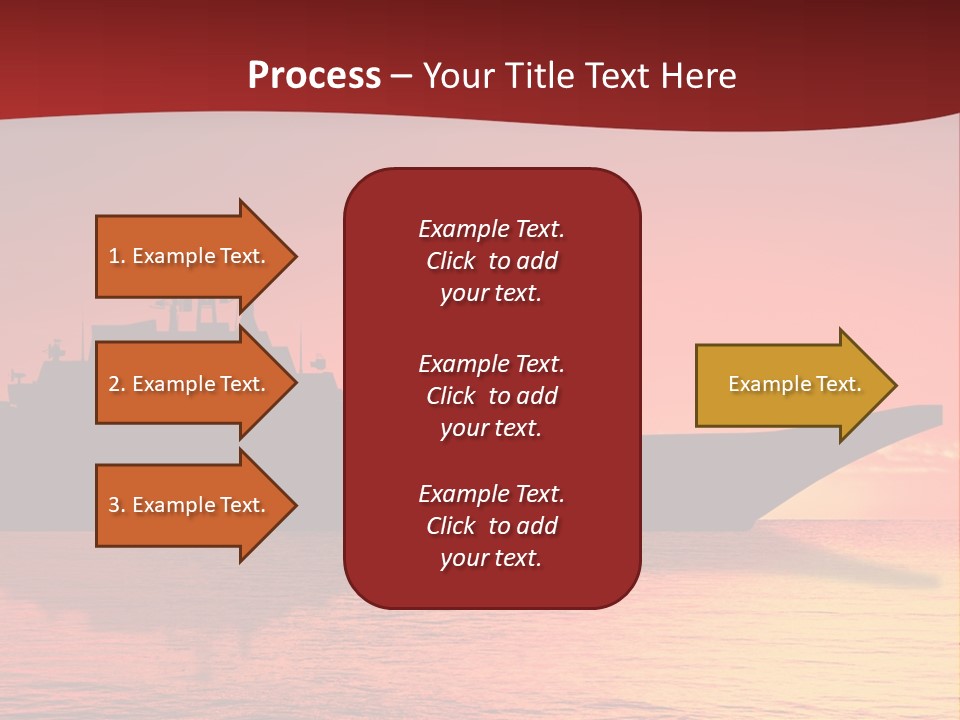 Process – Your Title Text Here

1. Example Text.

2. Example Text.

3. Example Text.

Example Text. Click to add your text.

Example Text. Click to add your text.

Example Text. Click to add your text.

Example Text.